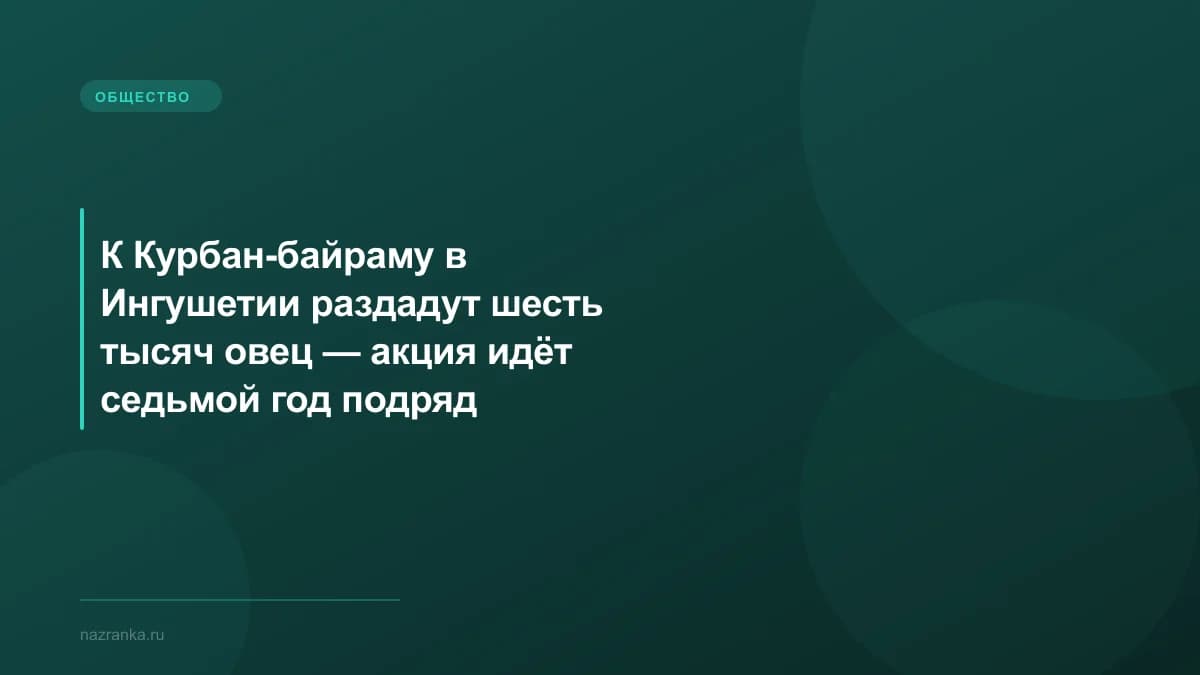 ОБЩЕСТВО

К Курбан-байраму в Ингушетии раздадут шесть тысяч овец — акция идёт седьмой год подряд

nazranka.ru